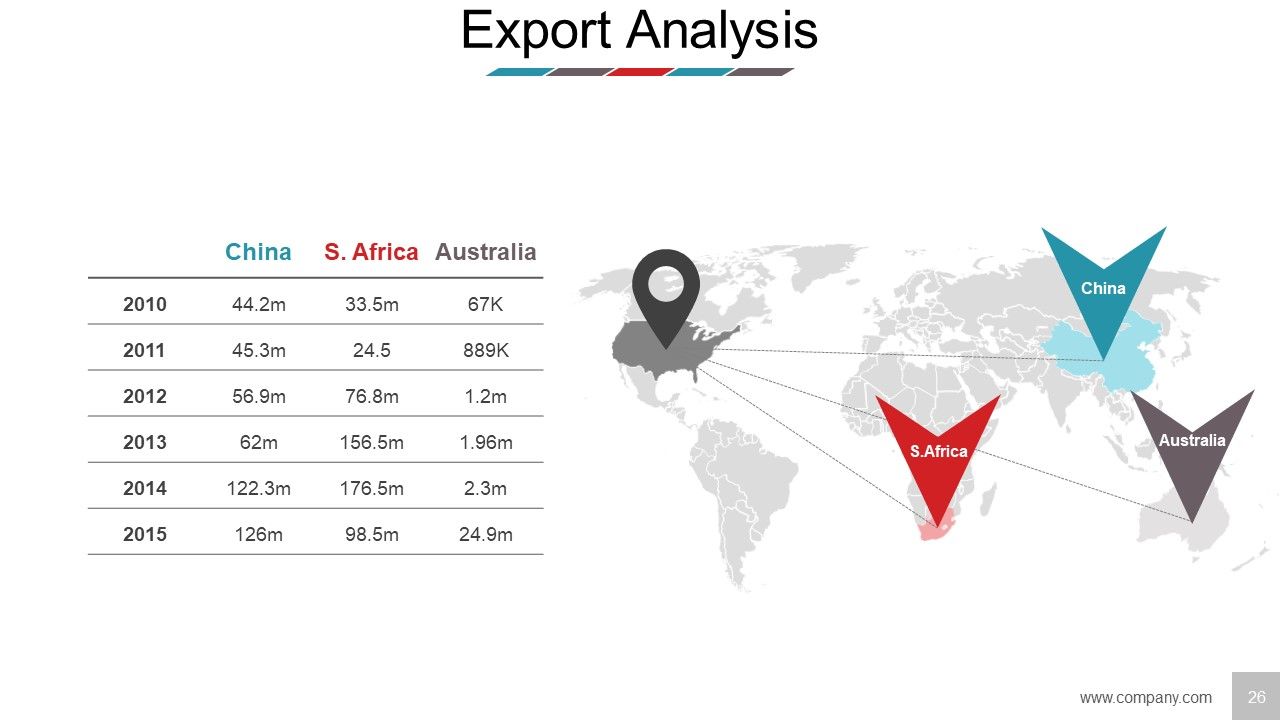 Export Analysis

| | China | S. Africa | Australia |
|---|---|---|---|
| 2010 | 44.2m | 33.5m | 67K |
| 2011 | 45.3m | 24.5 | 889K |
| 2012 | 56.9m | 76.8m | 1.2m |
| 2013 | 62m | 156.5m | 1.96m |
| 2014 | 122.3m | 176.5m | 2.3m |
| 2015 | 126m | 98.5m | 24.9m |

China

S.Africa

Australia

www.company.com

26